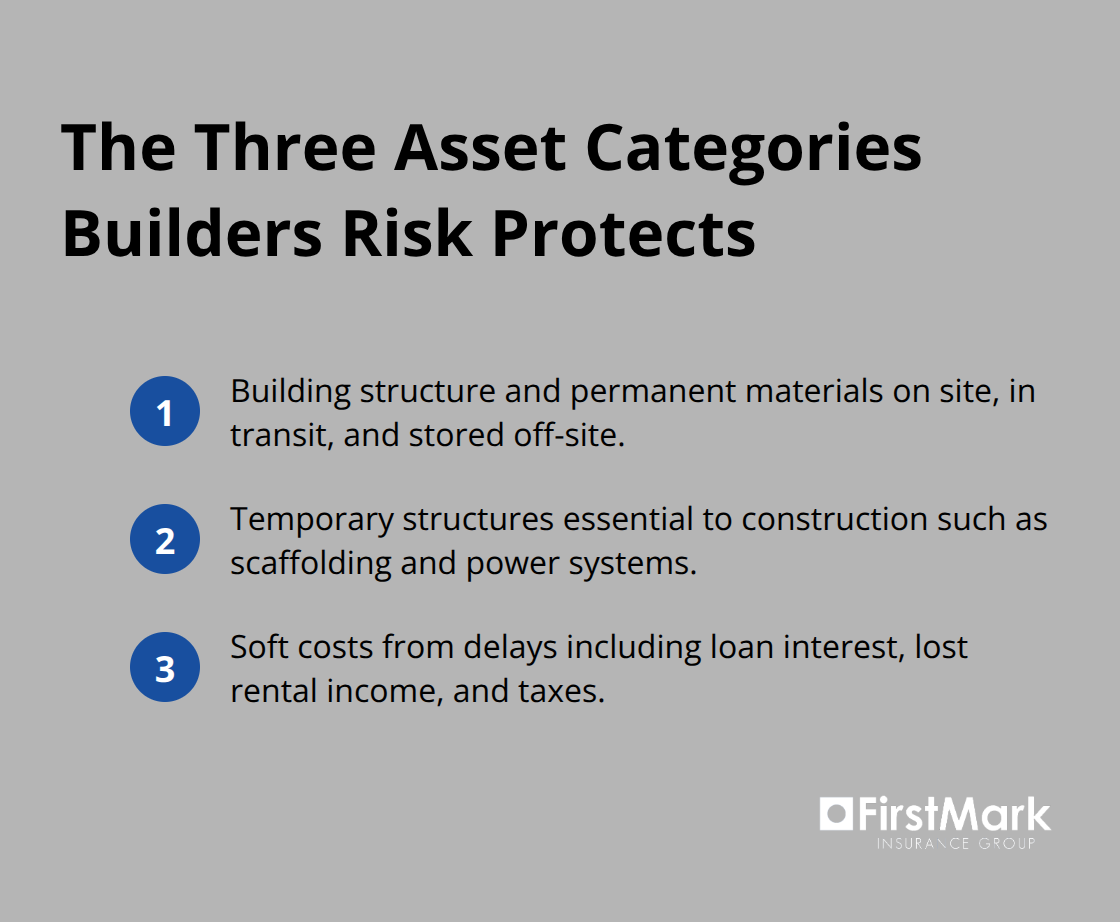 The Three Asset Categories Builders Risk Protects

1 Building structure and permanent materials on site, in transit, and stored off-site.

2 Temporary structures essential to construction such as scaffolding and power systems.

3 Soft costs from delays including loan interest, lost rental income, and taxes.

FirstMark
INSURANCE GROUP